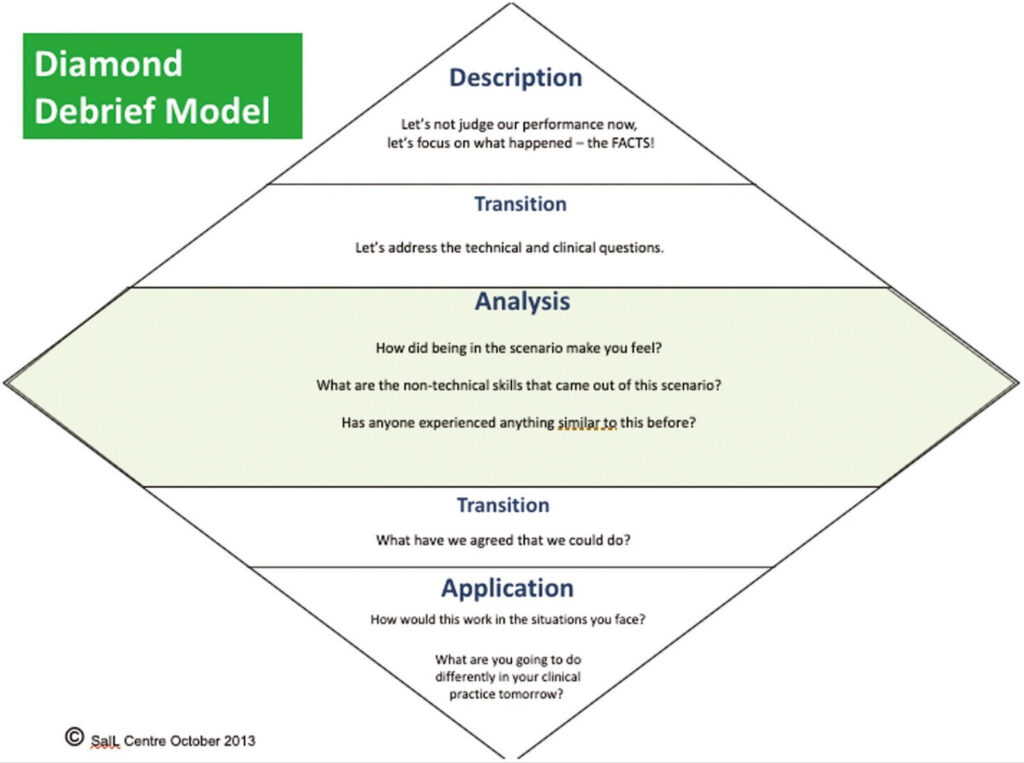 Diamond Debrief Model

Description

Let's not judge our performance now, let's focus on what happened – the FACTS!

Transition

Let's address the technical and clinical questions.

Analysis

How did being in the scenario make you feel?

What are the non-technical skills that came out of this scenario?

Has anyone experienced anything similar to this before?

Transition

What have we agreed that we could do?

Application

How would this work in the situations you face?

What are you going to do differently in your clinical practice tomorrow?

© SaIL Centre October 2013